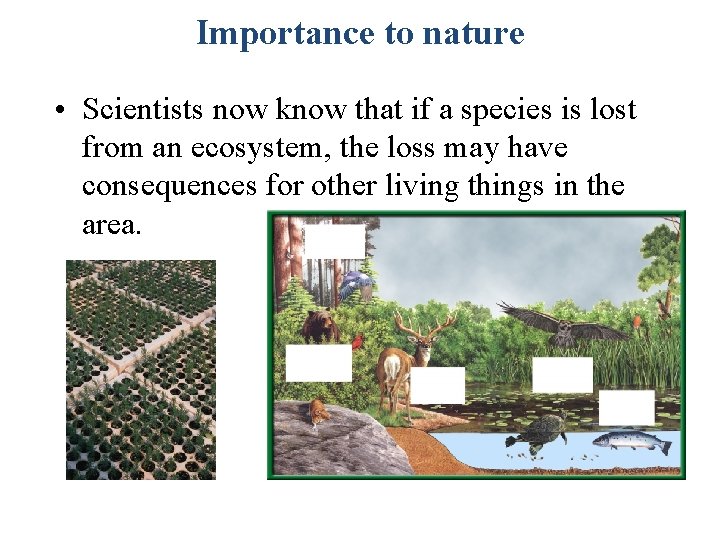 Importance to nature

• Scientists now know that if a species is lost from an ecosystem, the loss may have consequences for other living things in the area.